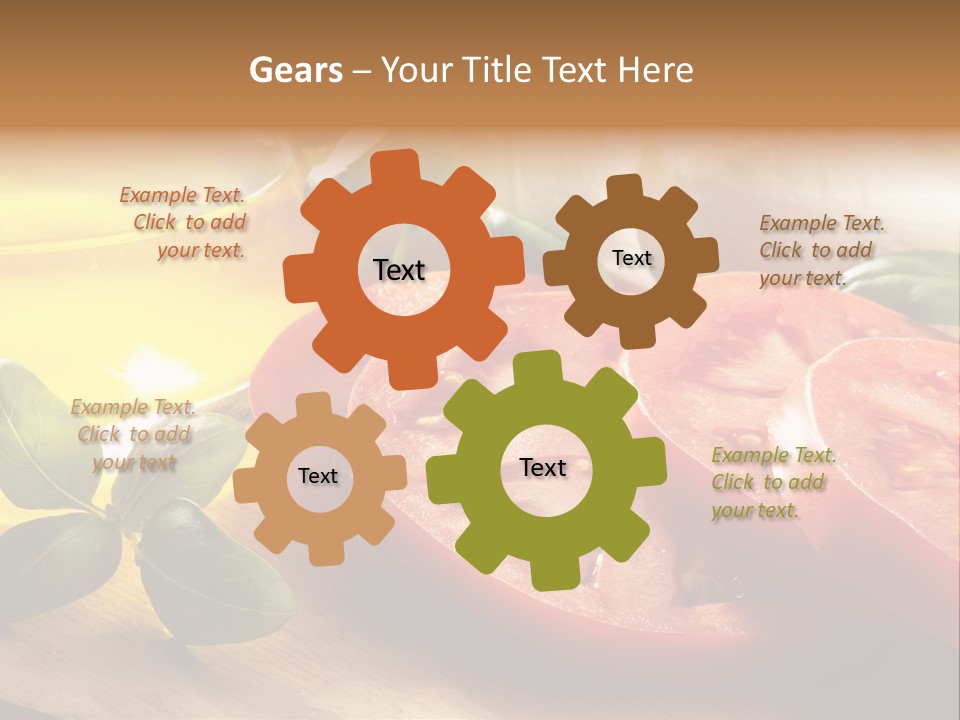 Gears – Your Title Text Here

Example Text. Click to add your text.

Text

Text

Example Text. Click to add your text.

Example Text. Click to add your text

Text

Text

Example Text. Click to add your text.